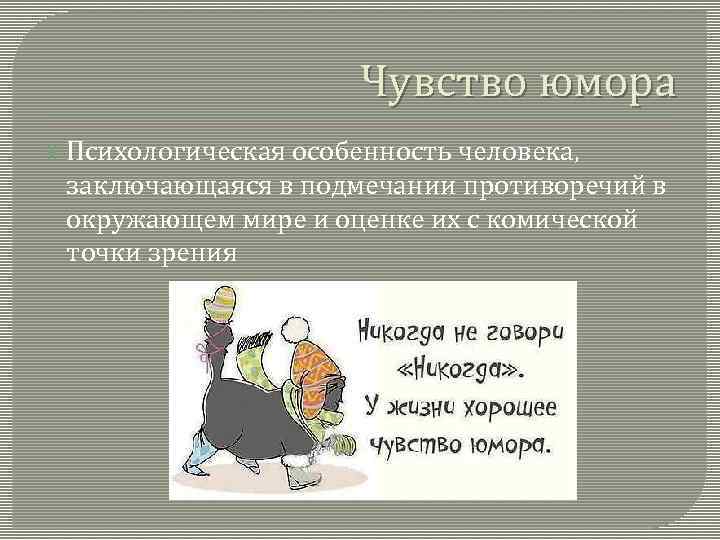 Чувство юмора

Психологическая особенность человека, заключающаяся в подмечании противоречий в окружающем мире и оценке их с комической точки зрения

Никогда не говори «Никогда». У жизни хорошее чувство юмора.